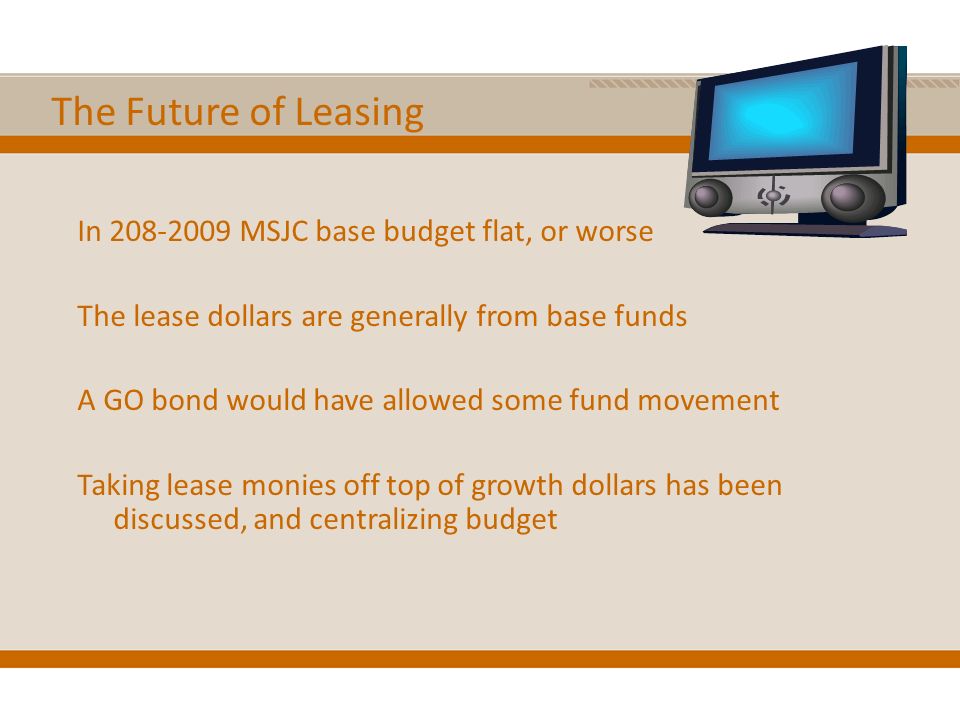 The Future of Leasing

In 208-2009 MSJC base budget flat, or worse

The lease dollars are generally from base funds

A GO bond would have allowed some fund movement

Taking lease monies off top of growth dollars has been discussed, and centralizing budget